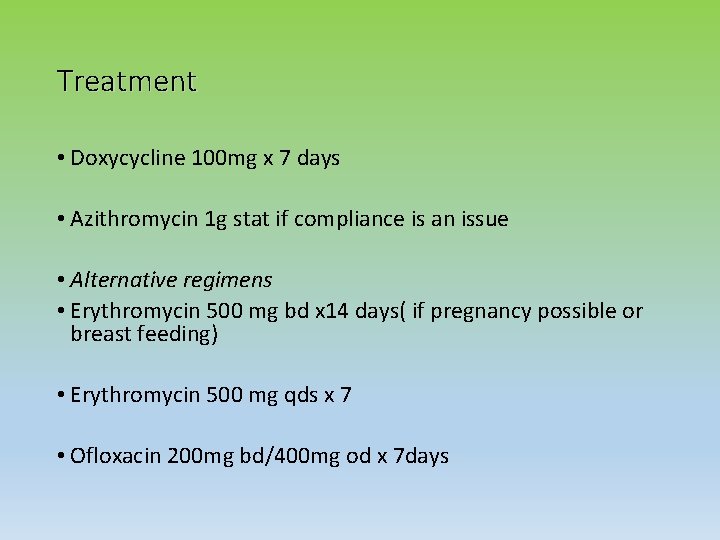 Treatment

• Doxycycline 100mg x 7 days

• Azithromycin 1g stat if compliance is an issue

• Alternative regimens
• Erythromycin 500 mg bd x14 days( if pregnancy possible or breast feeding)

• Erythromycin 500 mg qds x 7

• Ofloxacin 200mg bd/400mg od x 7days